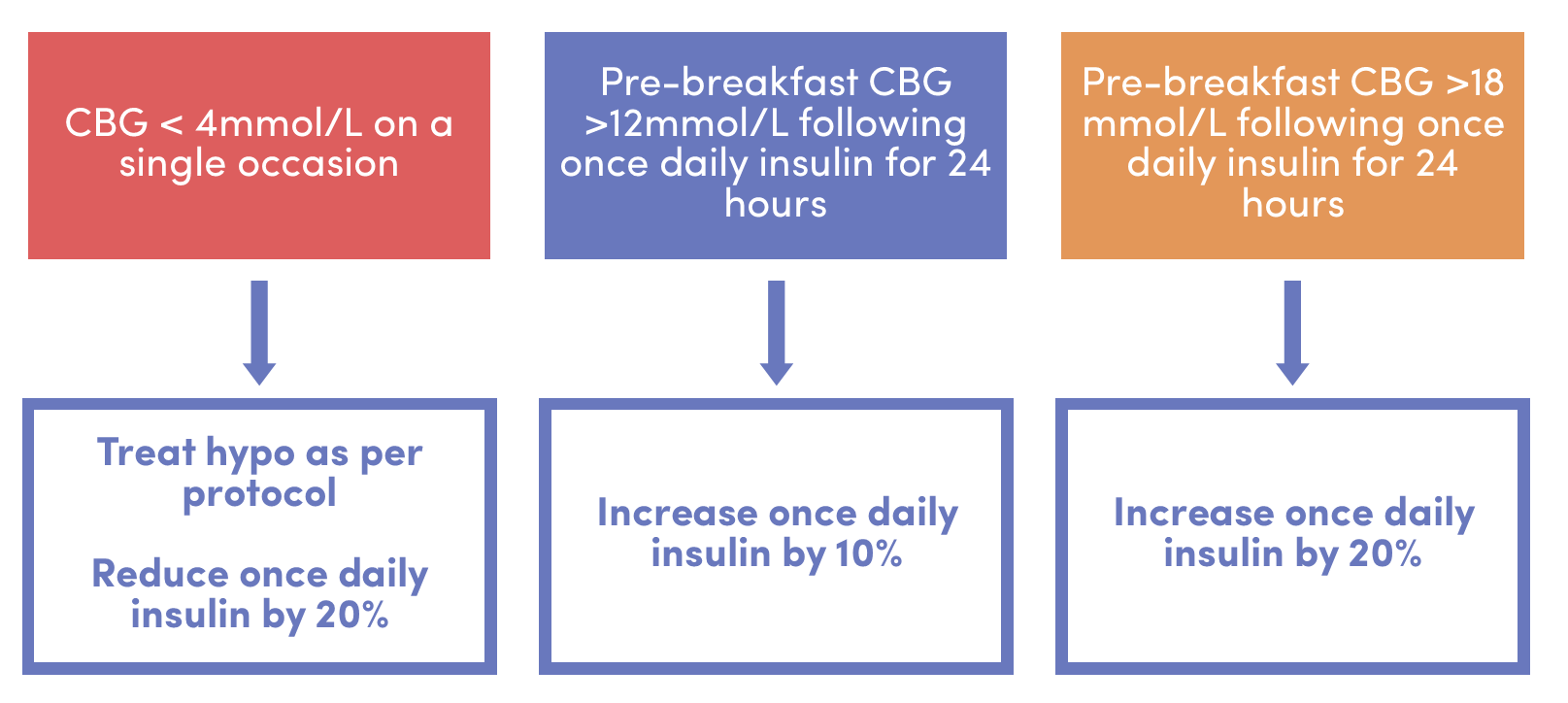 CBG < 4mmol/L on a single occasion

Treat hypo as per protocol

Reduce once daily insulin by 20%

Pre-breakfast CBG >12mmol/L following once daily insulin for 24 hours

Increase once daily insulin by 10%

Pre-breakfast CBG >18 mmol/L following once daily insulin for 24 hours

Increase once daily insulin by 20%